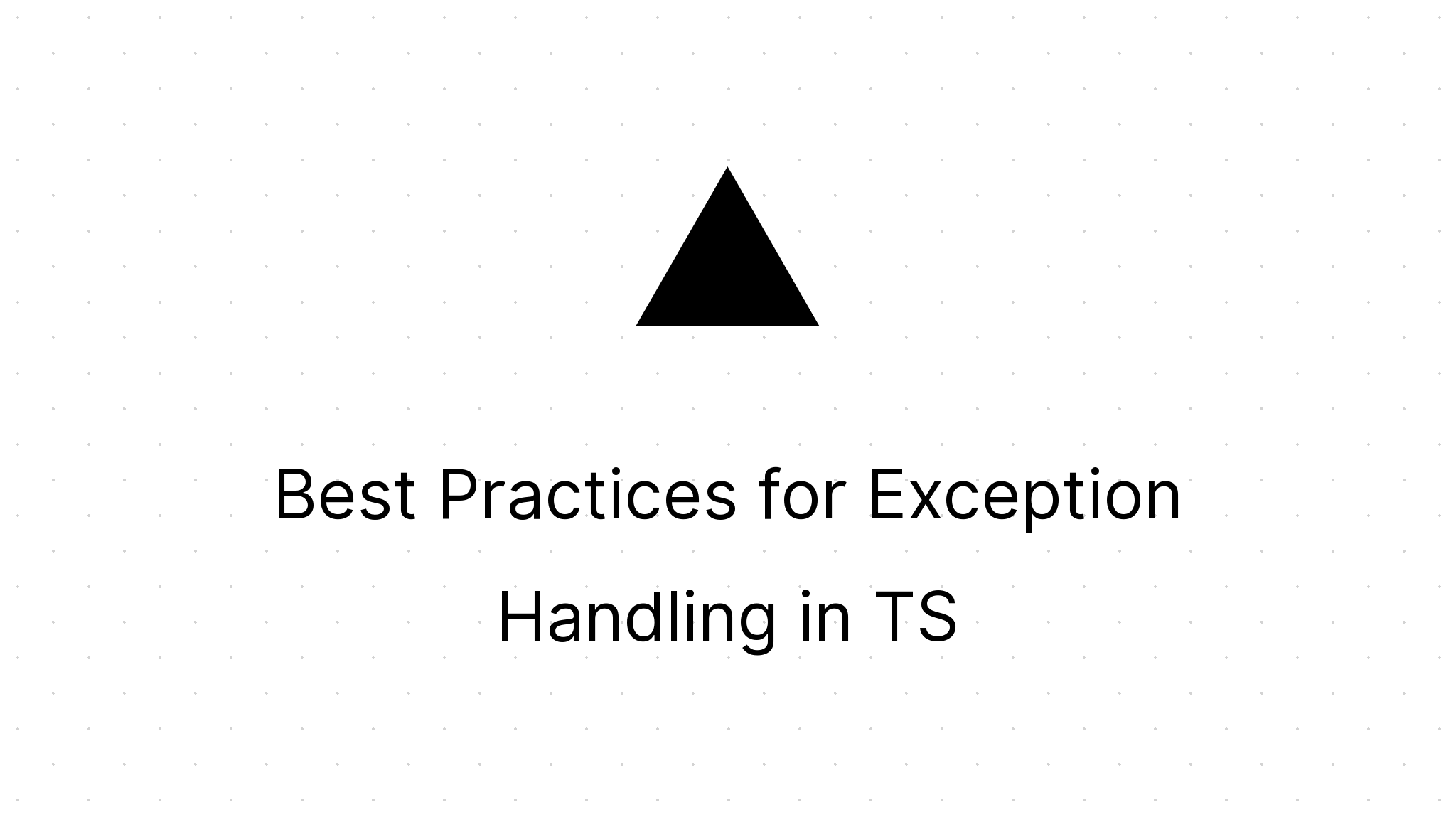 Best Practices for Exception Handling in TS